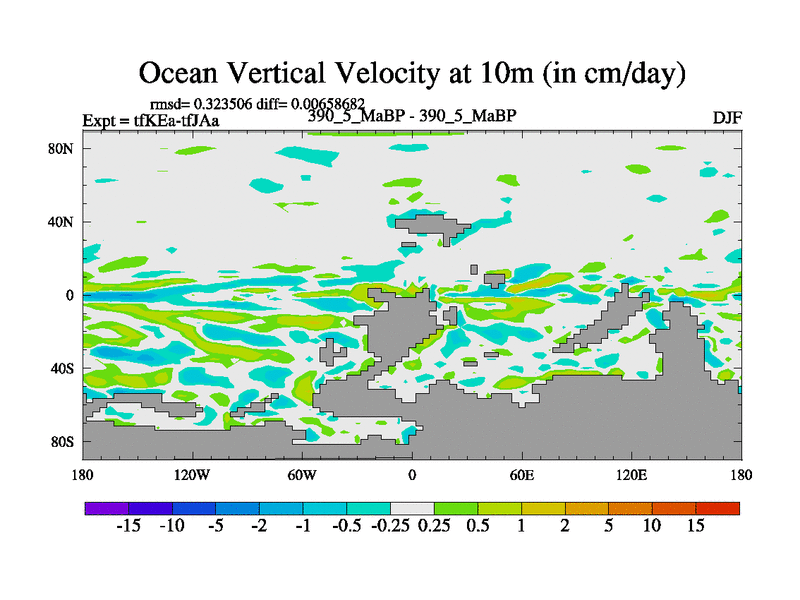 Ocean Vertical Velocity at 10m (in cm/day)

rmsd= 0.323506 diff= 0.00658682

Expt = tfKEa-tfJAa

390_5_MaBP - 390_5_MaBP

DJF

80N
40N
0
40S
80S

180
120W
60W
0
60E
120E
180

-15 -10 -5 -2 -1 -0.5 -0.25 0.25 0.5 1 2 5 10 15